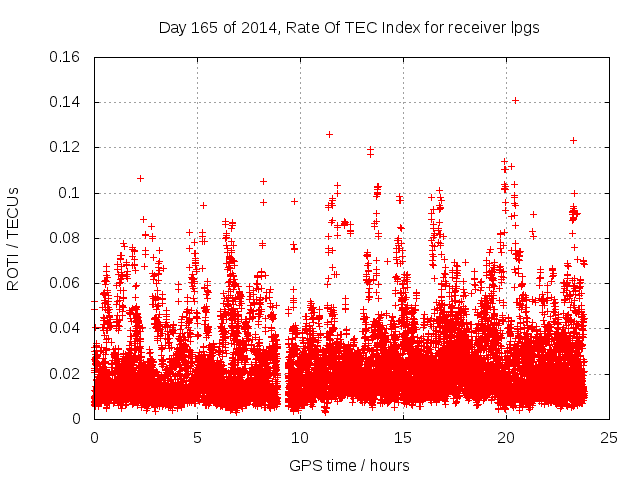 Day 165 of 2014, Rate Of TEC Index for receiver lpgs

ROTI / TECUs

0.16
0.14
0.12
0.1
0.08
0.06
0.04
0.02
0

0
5
10
15
20
25

GPS time / hours